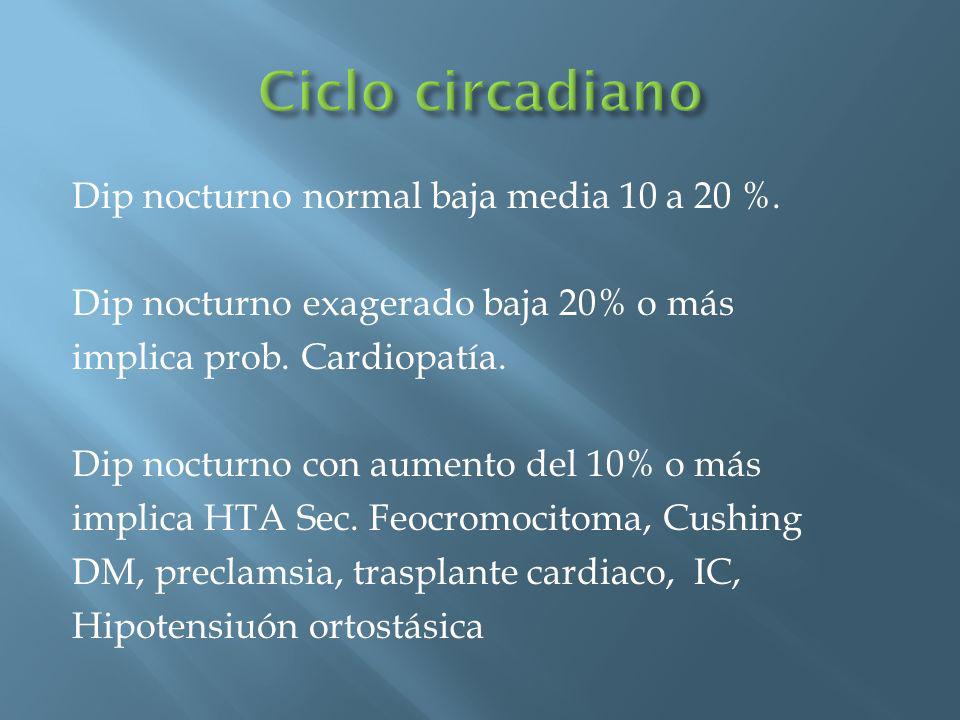 Ciclo circadiano

Dip nocturno normal baja media 10 a 20 %.

Dip nocturno exagerado baja 20% o más implica prob. Cardiopatía.

Dip nocturno con aumento del 10% o más implica HTA Sec. Feocromocitoma, Cushing DM, preclamsia, trasplante cardiaco, IC, Hipotensiuón ortostásica